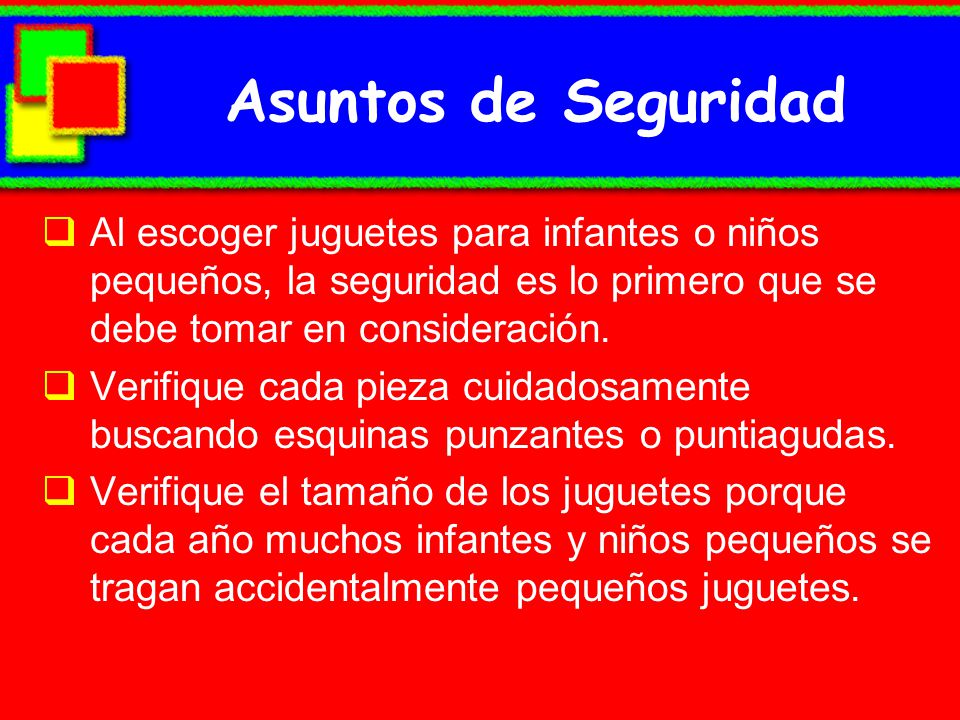 Asuntos de Seguridad

❑ Al escoger juguetes para infantes o niños pequeños, la seguridad es lo primero que se debe tomar en consideración.

❑ Verifique cada pieza cuidadosamente buscando esquinas punzantes o puntiagudas.

❑ Verifique el tamaño de los juguetes porque cada año muchos infantes y niños pequeños se tragan accidentalmente pequeños juguetes.